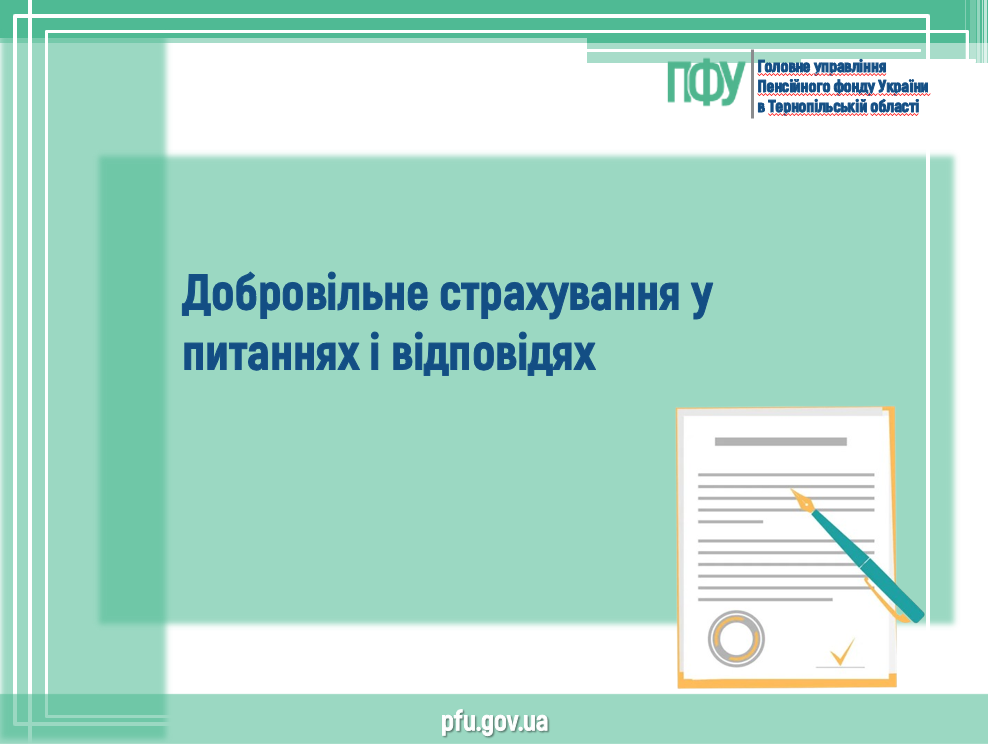 ПФУ
Головне управління
Пенсійного фонду України
в Тернопільській області

Добровільне страхування у питаннях і відповідях

pfu.gov.ua